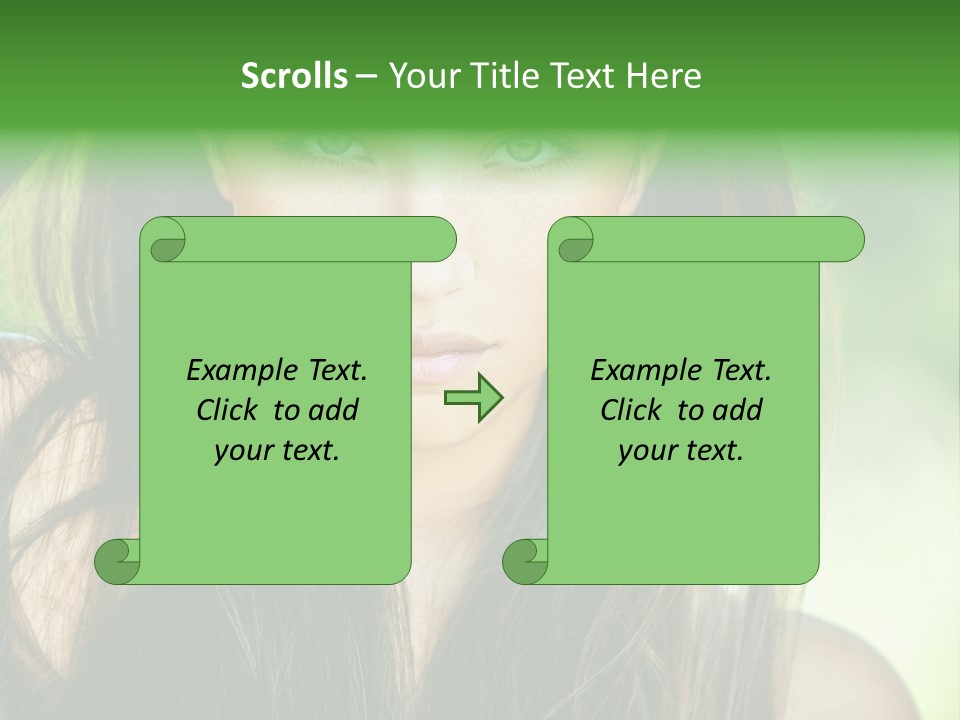 Scrolls – Your Title Text Here

Example Text. Click to add your text.

Example Text. Click to add your text.